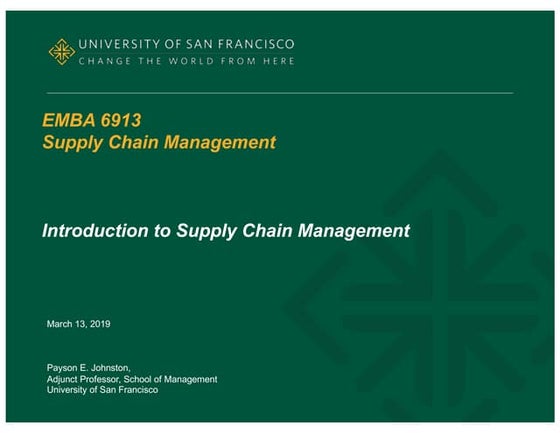 UNIVERSITY OF SAN FRANCISCO
CHANGE THE WORLD FROM HERE

EMBA 6913
Supply Chain Management

Introduction to Supply Chain Management

March 13, 2019

Payson E. Johnston,
Adjunct Professor, School of Management
University of San Francisco